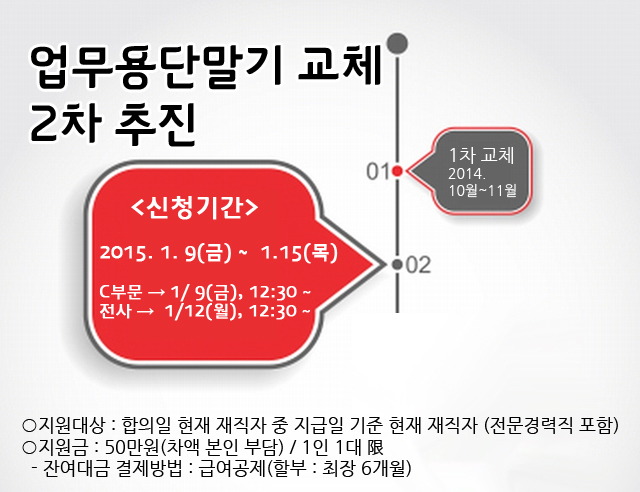 업무용단말기 교체
2차 추진

01

1차 교체
2014.
10월~11월

<신청기간>

2015. 1. 9(금) ~ 1.15(목)

C부문 → 1/ 9(금), 12:30 ~
전사 → 1/12(월), 12:30 ~

02

○지원대상 : 합의일 현재 재직자 중 지급일 기준 현재 재직자 (전문경력직 포함)
○지원금 : 50만원(차액 본인 부담) / 1인 1대 限
- 잔여대금 결제방법 : 급여공제(할부 : 최장 6개월)